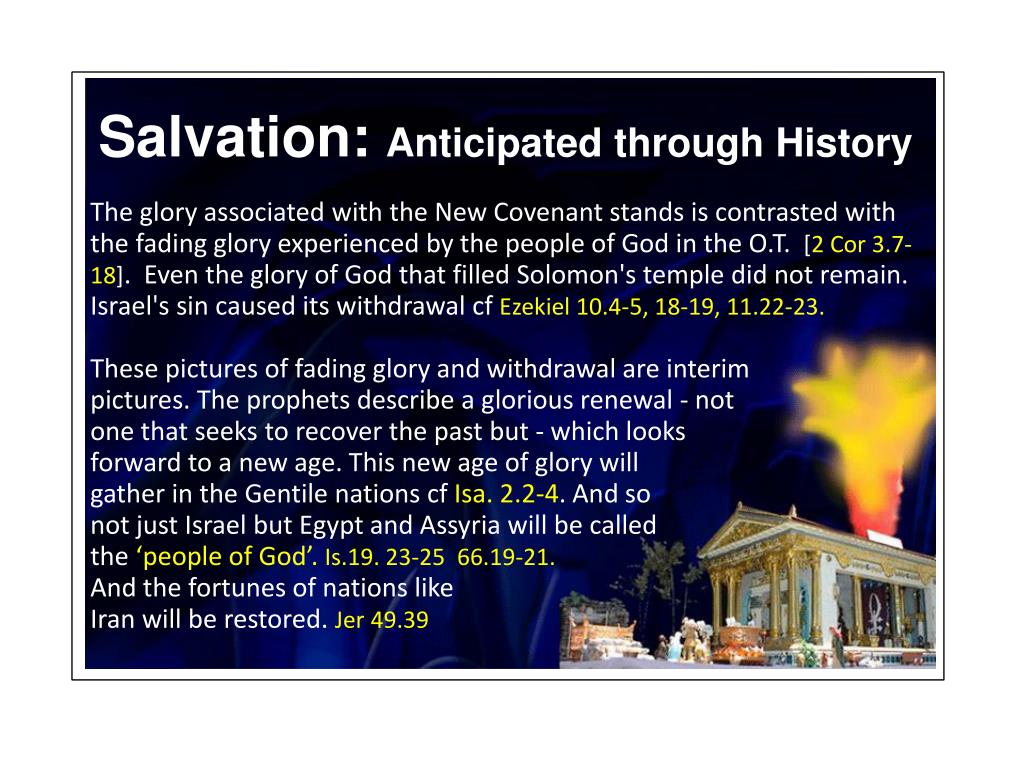 Salvation: Anticipated through History

The glory associated with the New Covenant stands is contrasted with the fading glory experienced by the people of God in the O.T. [2 Cor 3.7-18]. Even the glory of God that filled Solomon's temple did not remain. Israel's sin caused its withdrawal cf Ezekiel 10.4-5, 18-19, 11.22-23.

These pictures of fading glory and withdrawal are interim pictures. The prophets describe a glorious renewal - not one that seeks to recover the past but - which looks forward to a new age. This new age of glory will gather in the Gentile nations cf Isa. 2.2-4. And so not just Israel but Egypt and Assyria will be called the ‘people of God’. Is.19. 23-25 66.19-21.
And the fortunes of nations like Iran will be restored. Jer 49.39